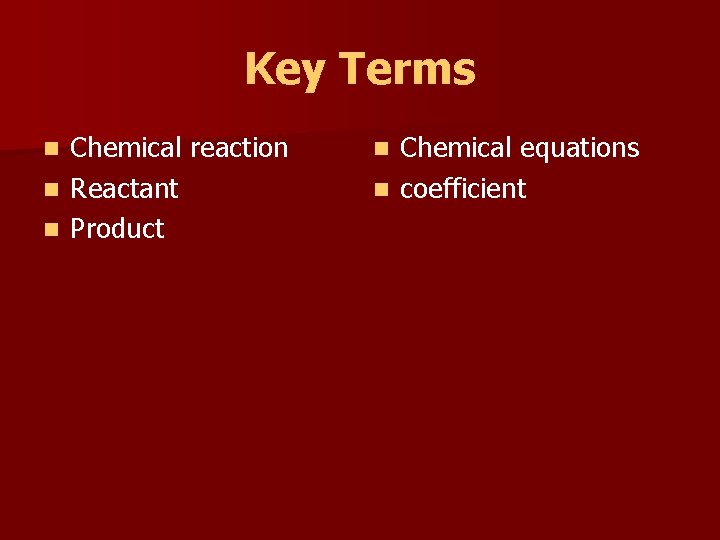 Key Terms

- Chemical reaction
- Reactant
- Product

- Chemical equations
- coefficient